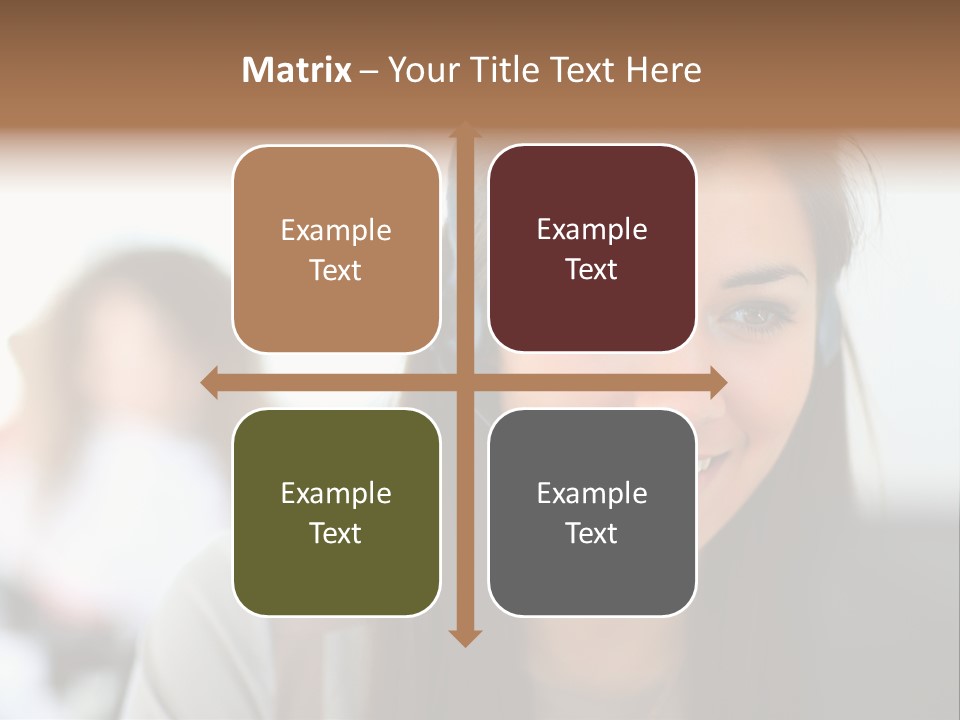 Matrix – Your Title Text Here

Example Text

Example Text

Example Text

Example Text